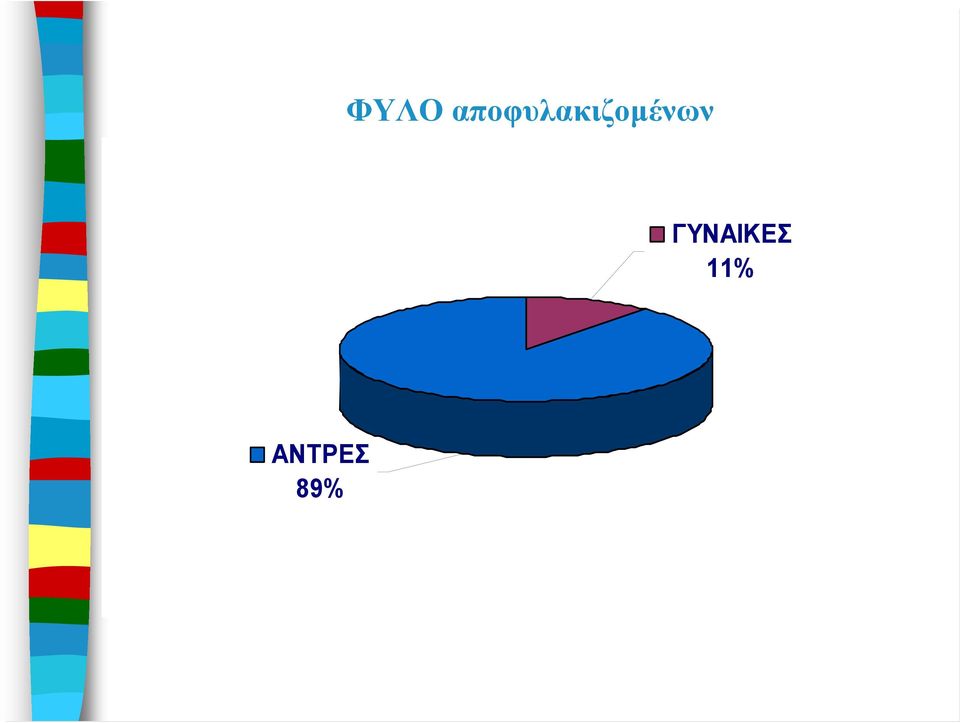 ΦΥΛΟ αποφυλακιζομένων

ΓΥΝΑΙΚΕΣ
11%

ΑΝΤΡΕΣ
89%